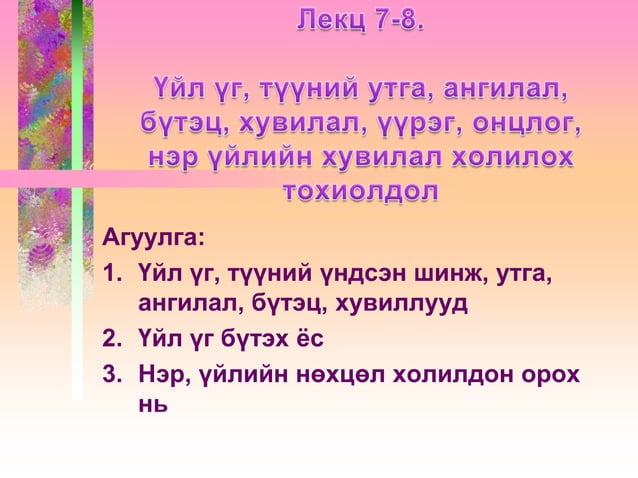 Лекц 7-8.

Үйл үг, түүний утга, ангилал, бүтэц, хувилал, үүрэг, онцлог, нэр үйлийн хувилал холилох тохиолдол

Агуулга:
1. Үйл үг, түүний үндсэн шинж, утга, ангилал, бүтэц, хувиллууд
2. Үйл үг бүтэх ёс
3. Нэр, үйлийн нөхцөл холилдон орох нь